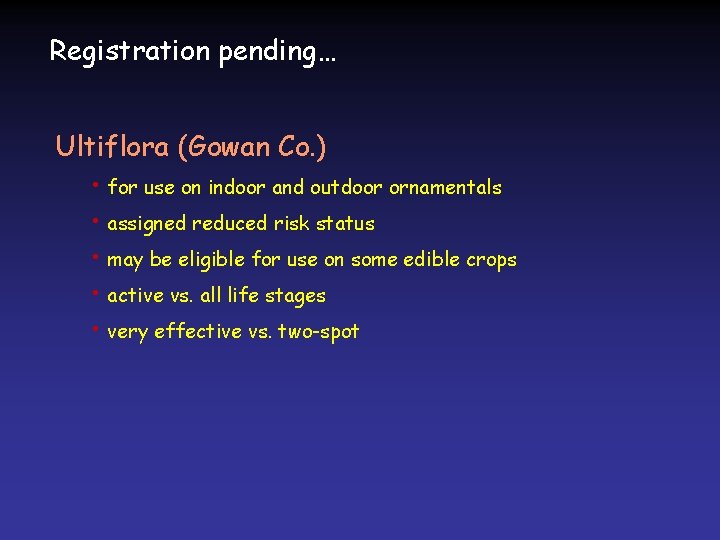 Registration pending…

Ultiflora (Gowan Co.)

• for use on indoor and outdoor ornamentals
• assigned reduced risk status
• may be eligible for use on some edible crops
• active vs. all life stages
• very effective vs. two-spot